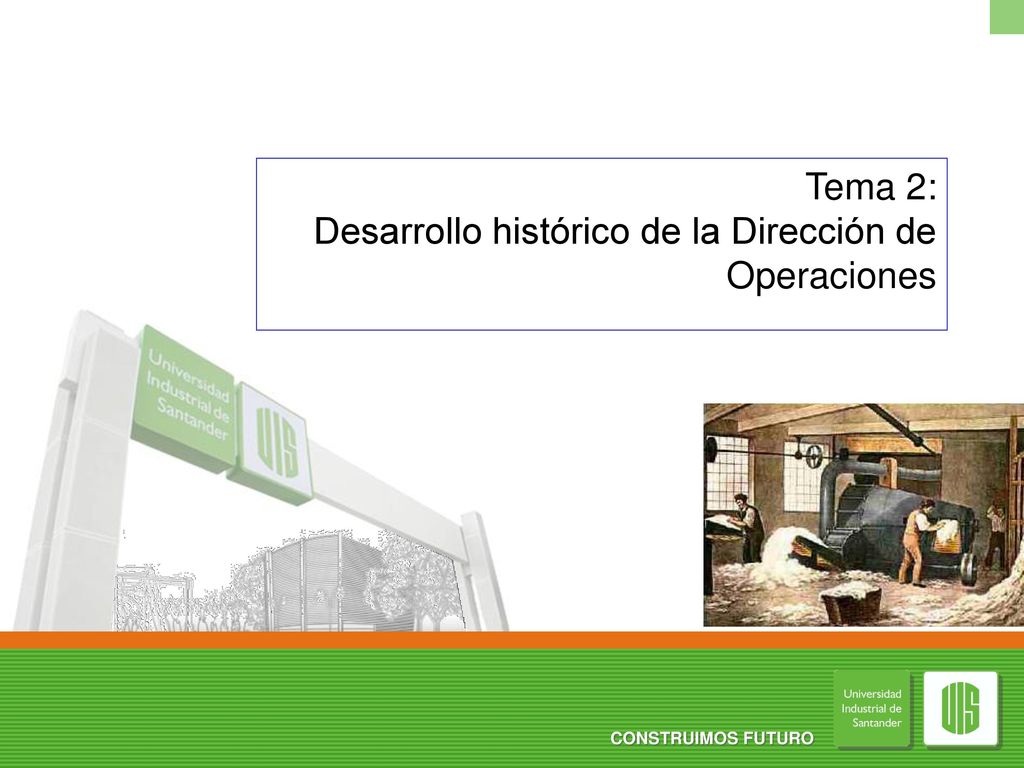 Tema 2:
Desarrollo histórico de la Dirección de Operaciones

Universidad Industrial de Santander

UIS

CONSTRUIMOS FUTURO

Universidad Industrial de Santander

UIS